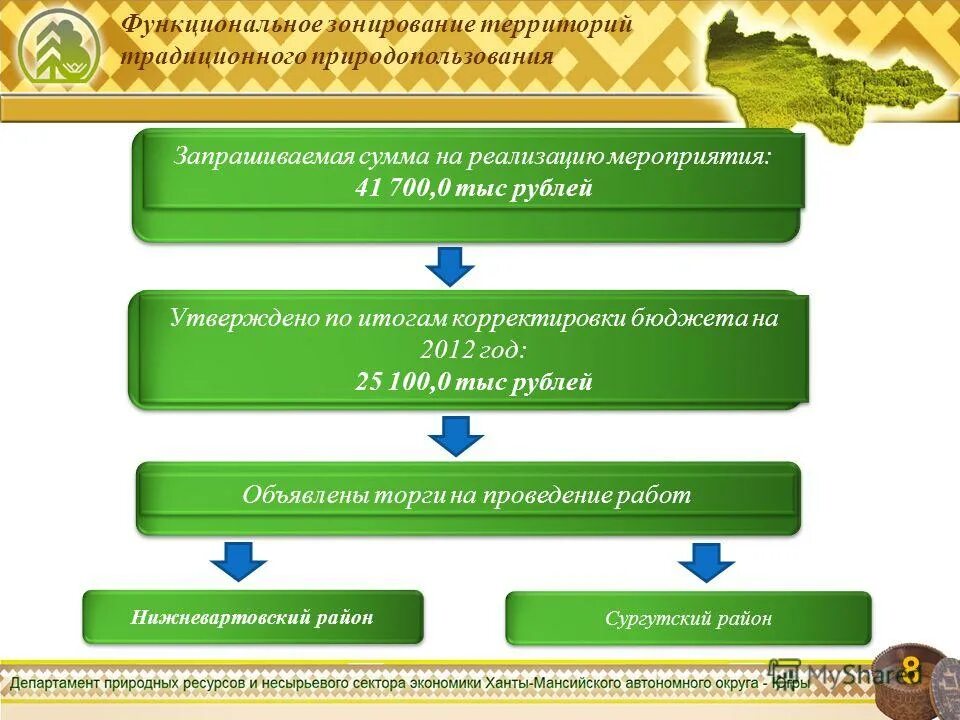 Функциональное зонирование территорий традиционного природопользования

Запрашиваемая сумма на реализацию мероприятия:
41 700,0 тыс рублей

Утверждено по итогам корректировки бюджета на 2012 год:
25 100,0 тыс рублей

Объявлены торги на проведение работ

Нижневартовский район

Сургутский район

Департамент природных ресурсов и несырьевого сектора экономики Ханты-Мансийского автономного округа - Югры

MyShared

8